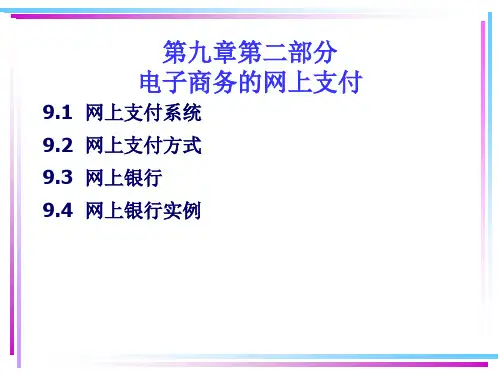 第九章第二部分
电子商务的网上支付

9.1 网上支付系统

9.2 网上支付方式

9.3 网上银行

9.4 网上银行实例